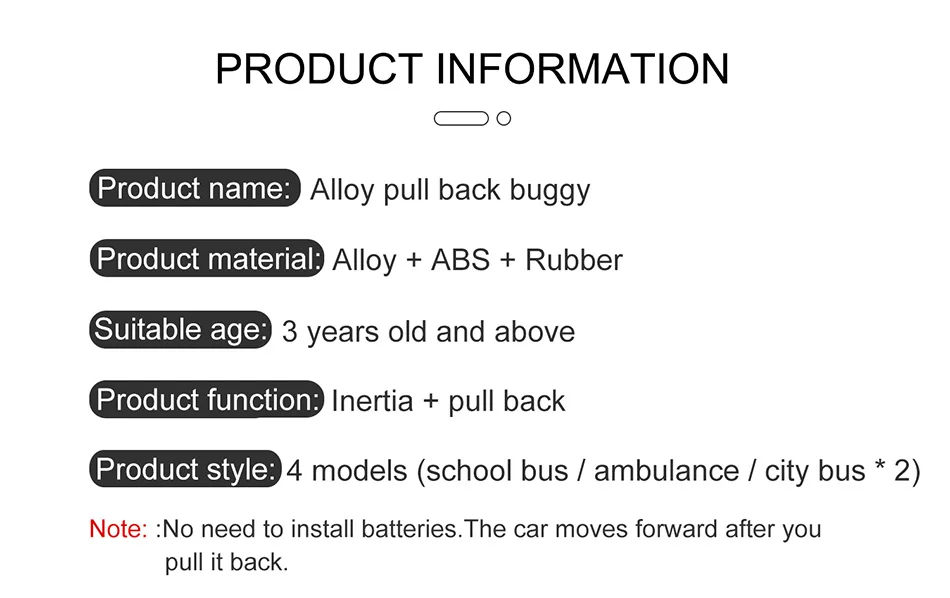 PRODUCT INFORMATION

Product name: Alloy pull back buggy

Product material: Alloy + ABS + Rubber

Suitable age: 3 years old and above

Product function: Inertia + pull back

Product style: 4 models (school bus / ambulance / city bus * 2)

Note: :No need to install batteries.The car moves forward after you pull it back.